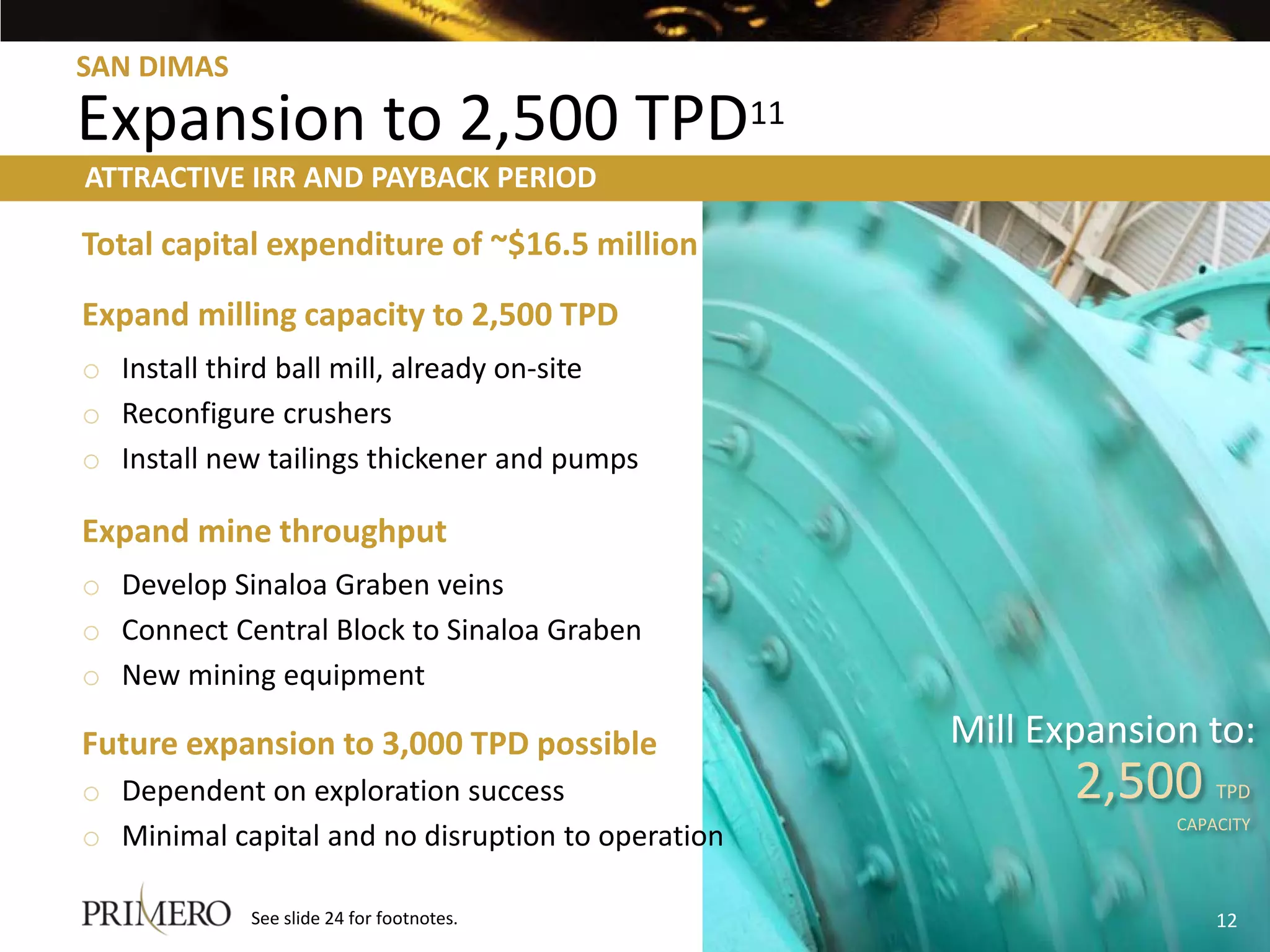 SAN DIMAS

Expansion to 2,500 TPD$^{11}$

ATTRACTIVE IRR AND PAYBACK PERIOD

Total capital expenditure of ~$16.5 million

Expand milling capacity to 2,500 TPD

○ Install third ball mill, already on-site
○ Reconfigure crushers
○ Install new tailings thickener and pumps

Expand mine throughput

○ Develop Sinaloa Graben veins
○ Connect Central Block to Sinaloa Graben
○ New mining equipment

Future expansion to 3,000 TPD possible

○ Dependent on exploration success
○ Minimal capital and no disruption to operation

Mill Expansion to:
2,500 TPD
CAPACITY

PRIMERO

See slide 24 for footnotes.

12